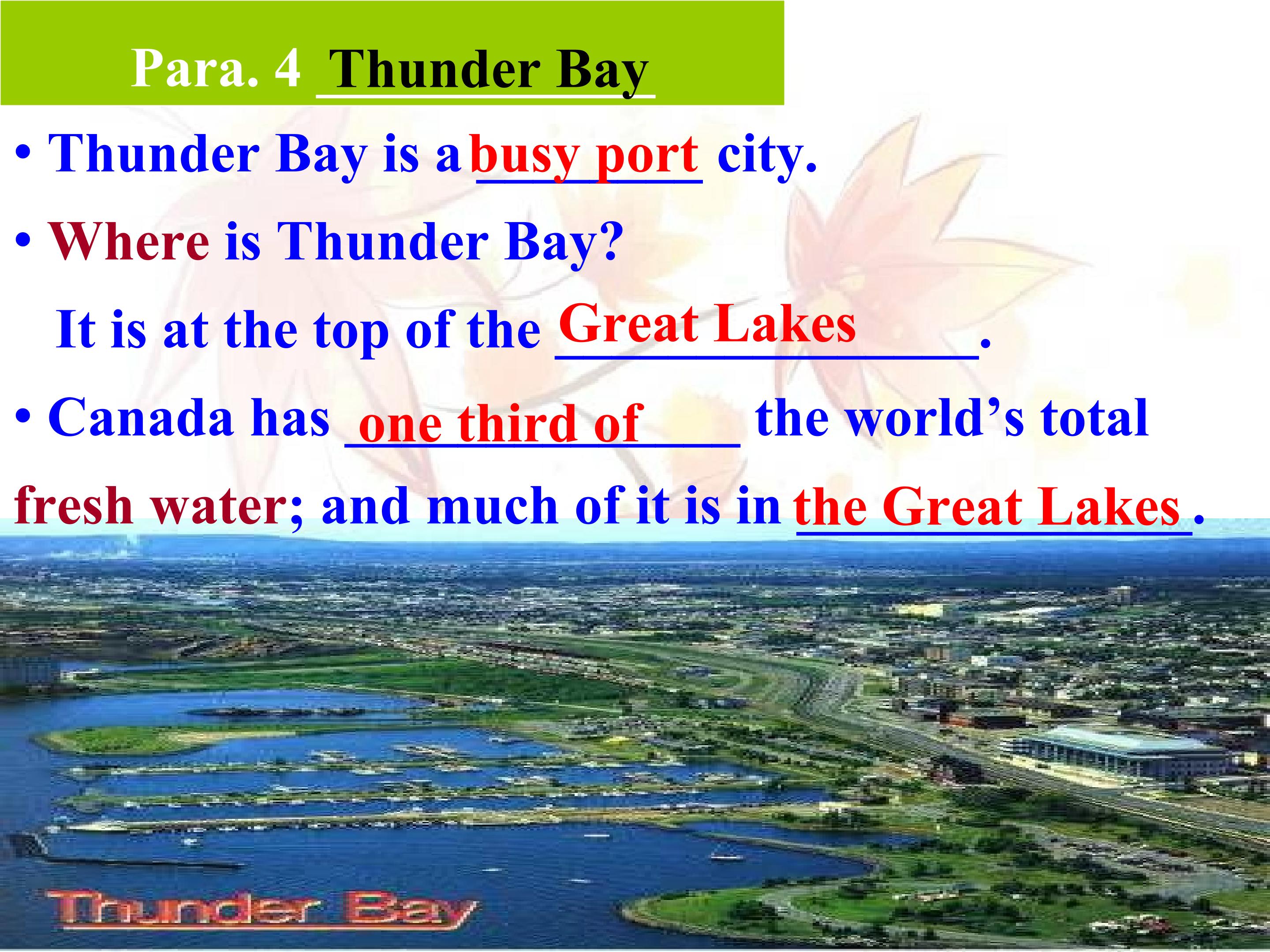 Para. 4 Thunder Bay

• Thunder Bay is a busy port city.

• Where is Thunder Bay?

It is at the top of the Great Lakes.

• Canada has one third of the world's total fresh water; and much of it is in the Great Lakes.

Thunder Bay